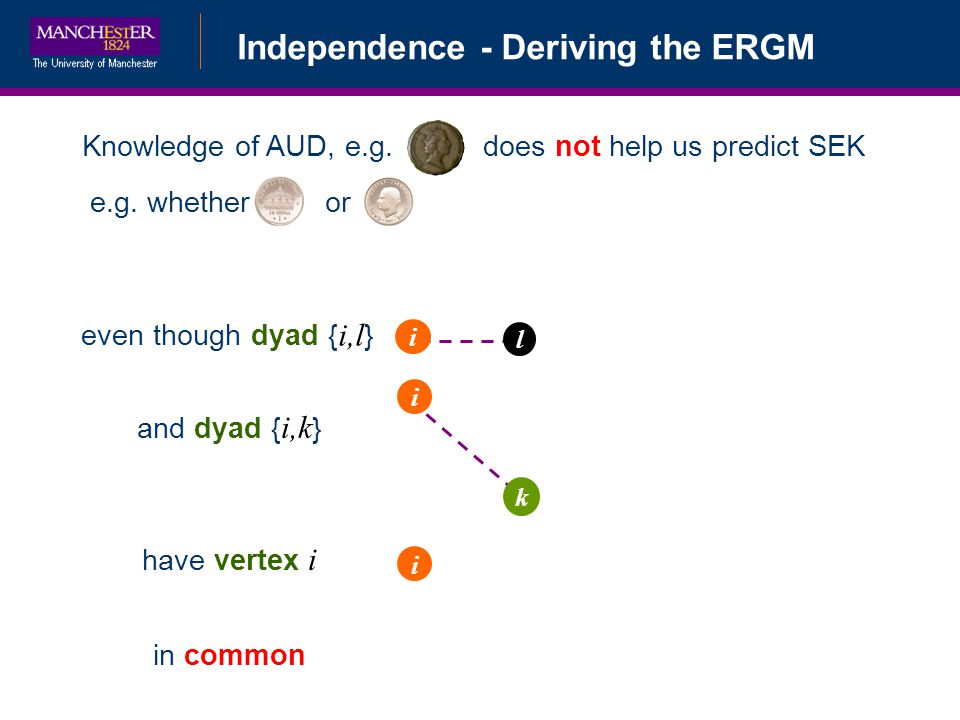 MANCHESTER
1824
The University of Manchester

Independence - Deriving the ERGM

Knowledge of AUD, e.g. does not help us predict SEK

e.g. whether or

even though dyad $\{i,l\}$

$i$ $l$

and dyad $\{i,k\}$

$i$ $k$

have vertex $i$

$i$

in common